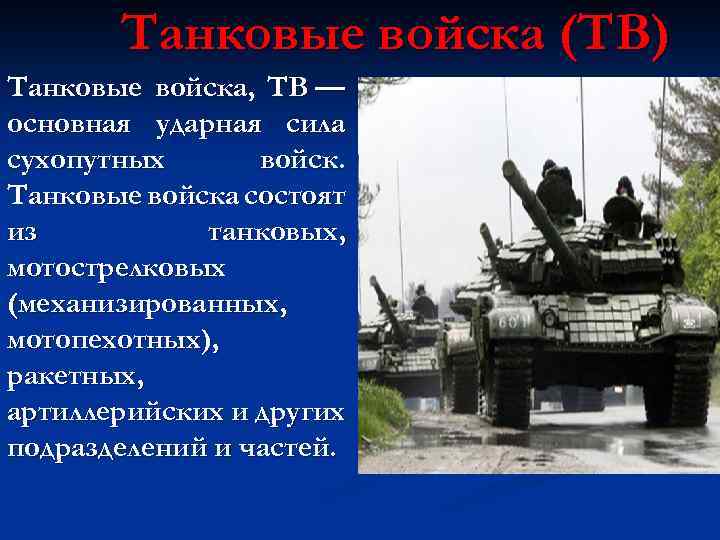 Танковые войска (ТВ)

Танковые войска, ТВ — основная ударная сила сухопутных войск. Танковые войска состоят из танковых, мотострелковых (механизированных, мотопехотных), ракетных, артиллерийских и других подразделений и частей.

601